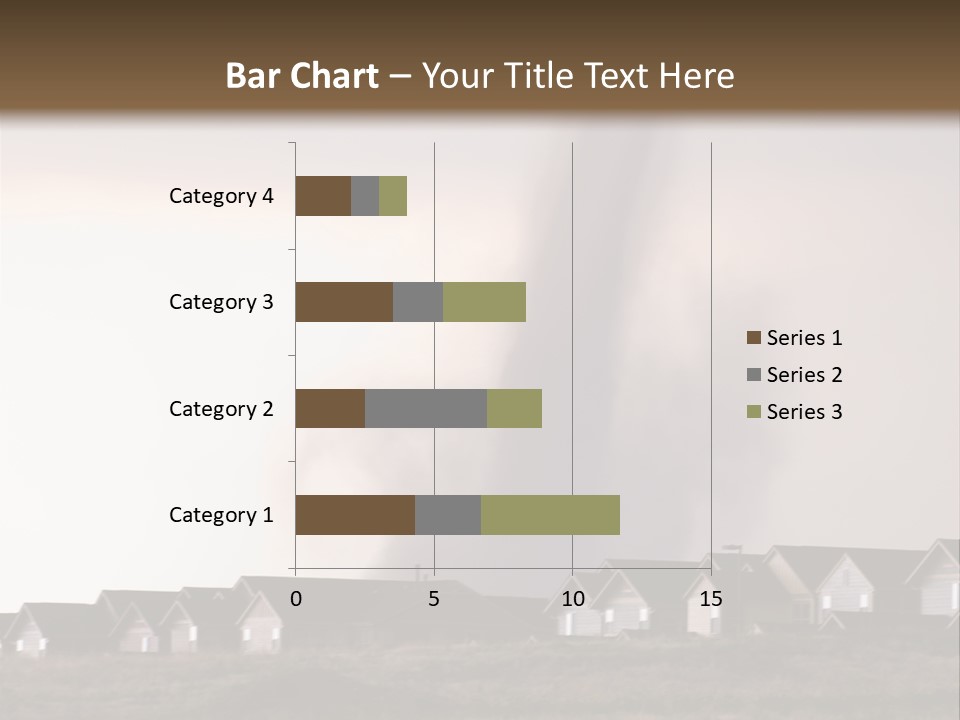 Bar Chart – Your Title Text Here

Category 4
Category 3
Category 2
Category 1

0
5
10
15

Series 1
Series 2
Series 3